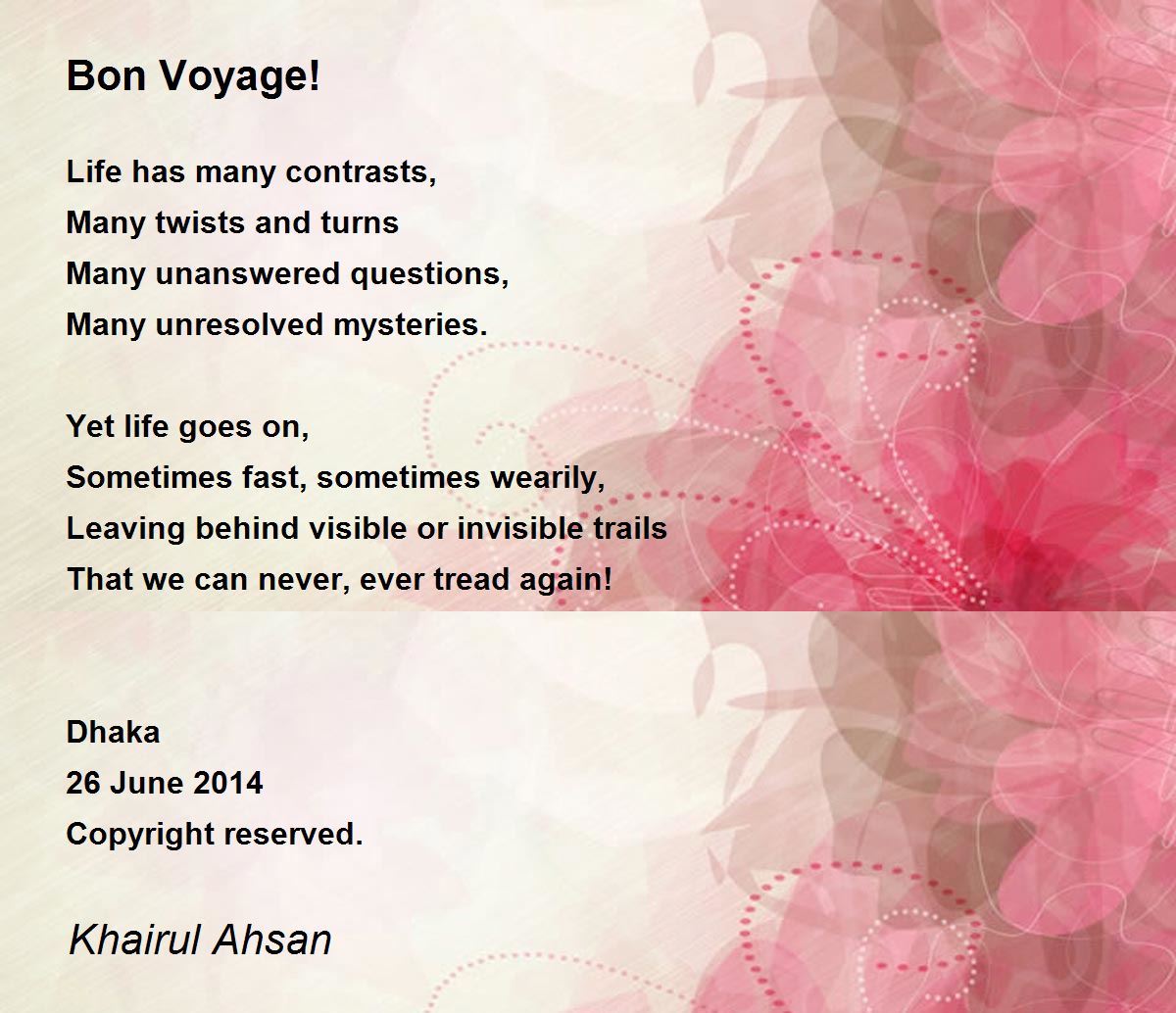 Bon Voyage!

Life has many contrasts,
Many twists and turns
Many unanswered questions,
Many unresolved mysteries.

Yet life goes on,
Sometimes fast, sometimes wearily,
Leaving behind visible or invisible trails
That we can never, ever tread again!

Dhaka
26 June 2014
Copyright reserved.

Khairul Ahsan